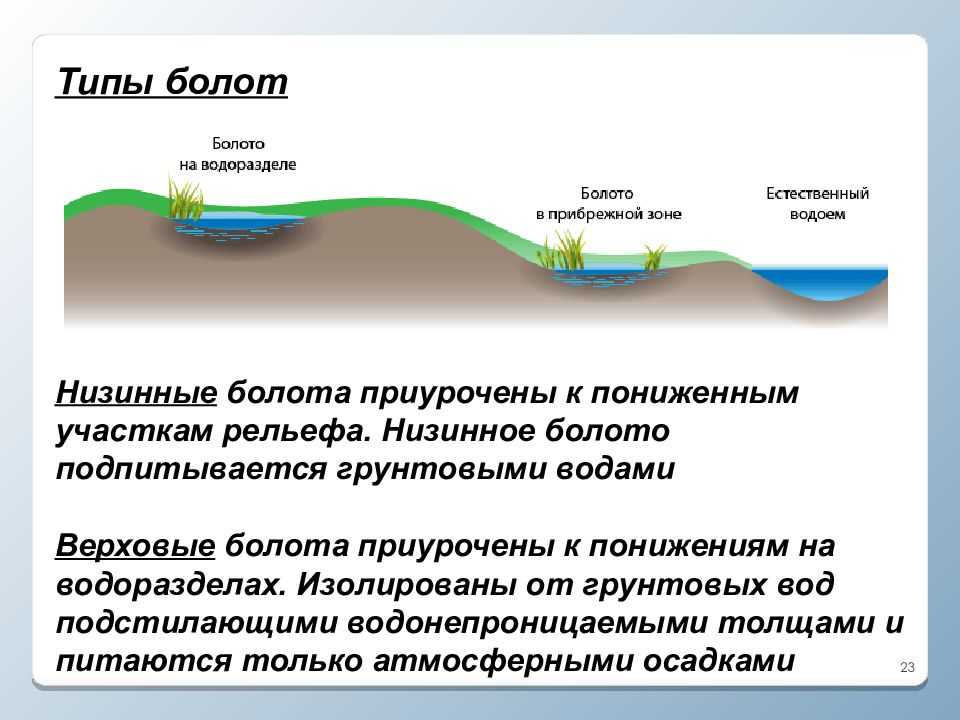 Типы болот

Болото на водоразделе

Болото в прибрежной зоне

Естественный водоем

Низинные болота приурочены к пониженным участкам рельефа. Низинное болото подпитывается грунтовыми водами

Верховые болота приурочены к понижениям на водоразделах. Изолированы от грунтовых вод подстилающими водонепроницаемыми толщами и питаются только атмосферными осадками

23